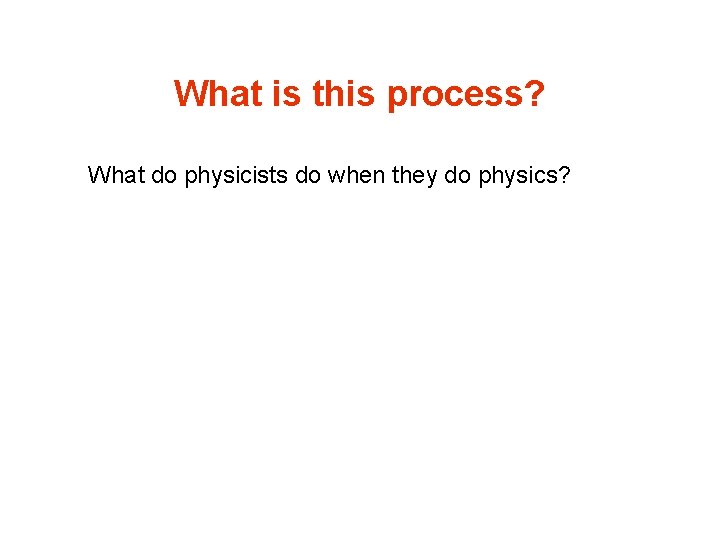 What is this process?

What do physicists do when they do physics?